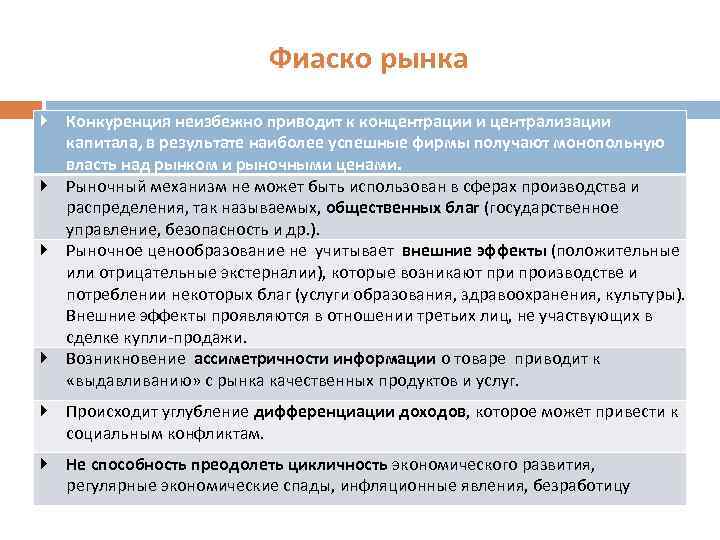 Фиаско рынка

Конкуренция неизбежно приводит к концентрации и централизации капитала, в результате наиболее успешные фирмы получают монопольную власть над рынком и рыночными ценами.

Рыночный механизм не может быть использован в сферах производства и распределения, так называемых, общественных благ (государственное управление, безопасность и др.).

Рыночное ценообразование не учитывает внешние эффекты (положительные или отрицательные экстерналии), которые возникают при производстве и потреблении некоторых благ (услуги образования, здравоохранения, культуры). Внешние эффекты проявляются в отношении третьих лиц, не участвующих в сделке купли-продажи.

Возникновение ассиметричности информации о товаре приводит к «выдавливанию» с рынка качественных продуктов и услуг.

Происходит углубление дифференциации доходов, которое может привести к социальным конфликтам.

Не способность преодолеть цикличность экономического развития, регулярные экономические спады, инфляционные явления, безработицу